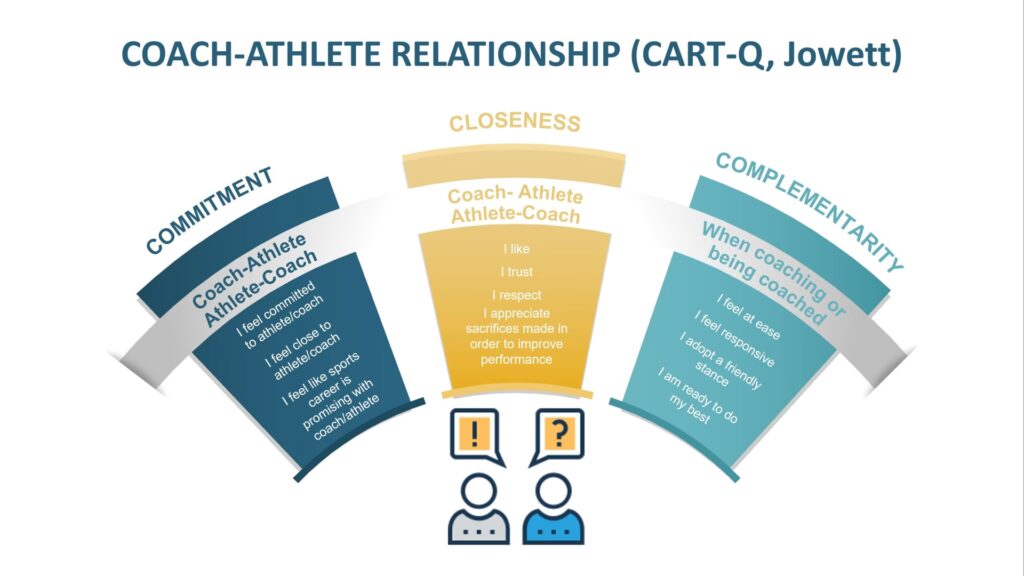 COACH-ATHLETE RELATIONSHIP (CART-Q, Jowett)

COMMITMENT

Coach-Athlete
Athlete-Coach

I feel committed to athlete/coach

I feel close to athlete/coach

I feel like sports career is promising with coach/athlete

CLOSENESS

Coach- Athlete
Athlete-Coach

I like

I trust

I respect

I appreciate sacrifices made in order to improve performance

COMPLEMENTARITY

When coaching or being coached

I feel at ease

I feel responsive

I adopt a friendly stance

I am ready to do my best

!

?